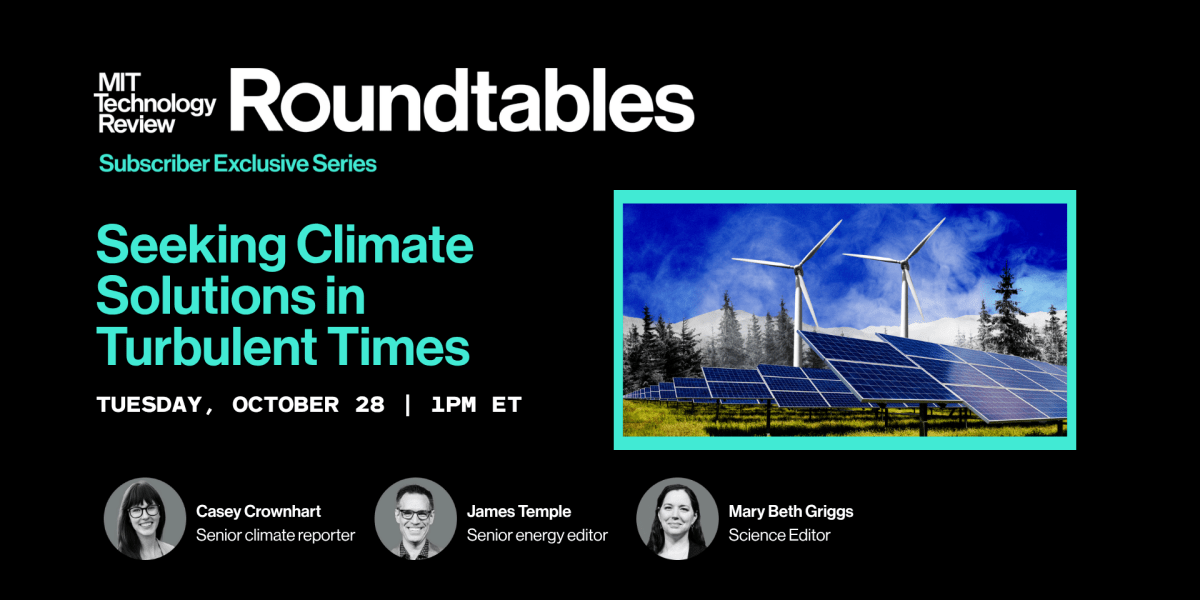 MIT Technology Review Roundtables

Subscriber Exclusive Series

Seeking Climate Solutions in Turbulent Times

TUESDAY, OCTOBER 28 | 1PM ET

Casey Crownhart
Senior climate reporter

James Temple
Senior energy editor

Mary Beth Griggs
Science Editor